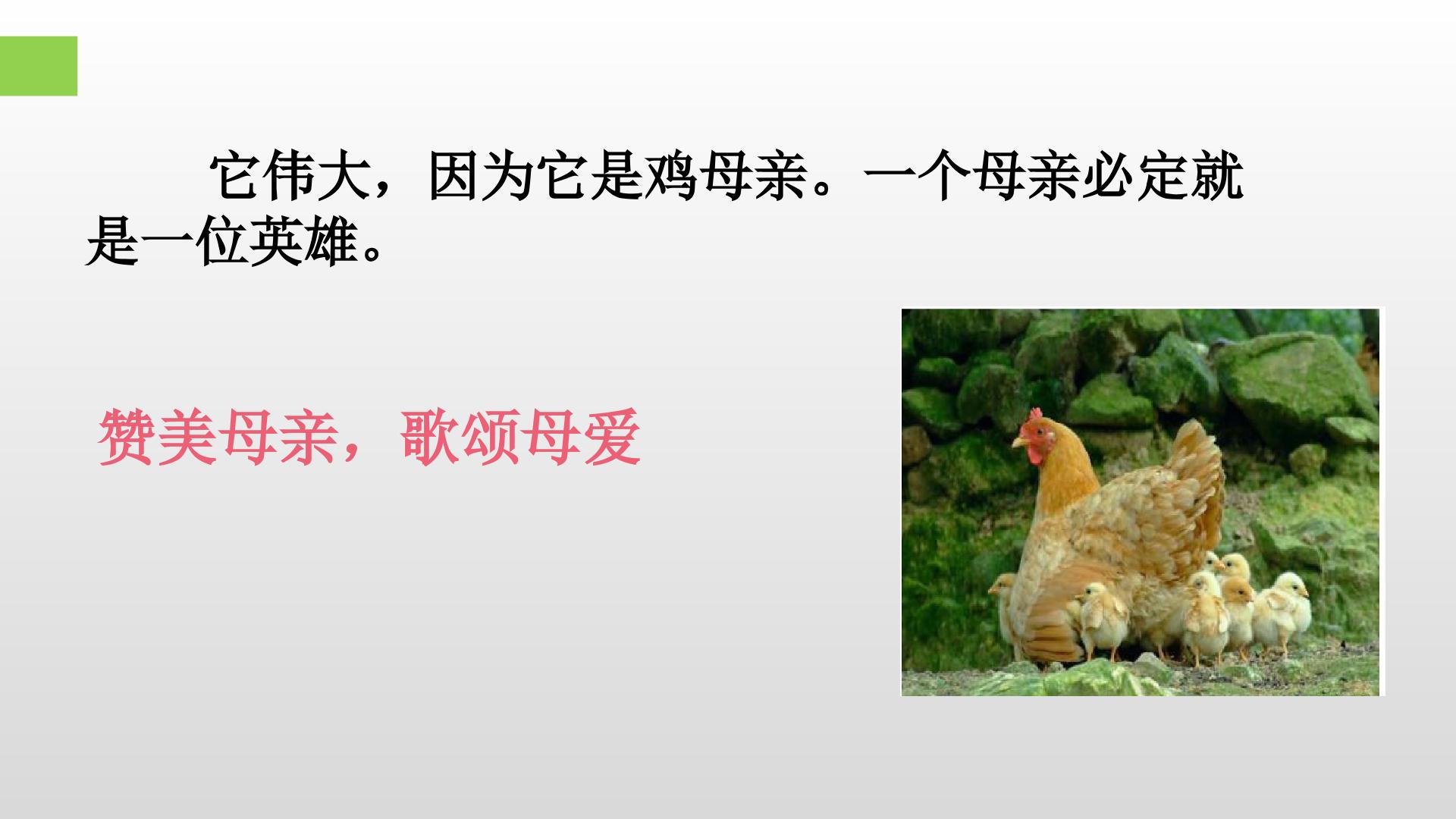 它伟大，因为它是鸡母亲。一个母亲必定就是一位英雄。

赞美母亲，歌颂母爱